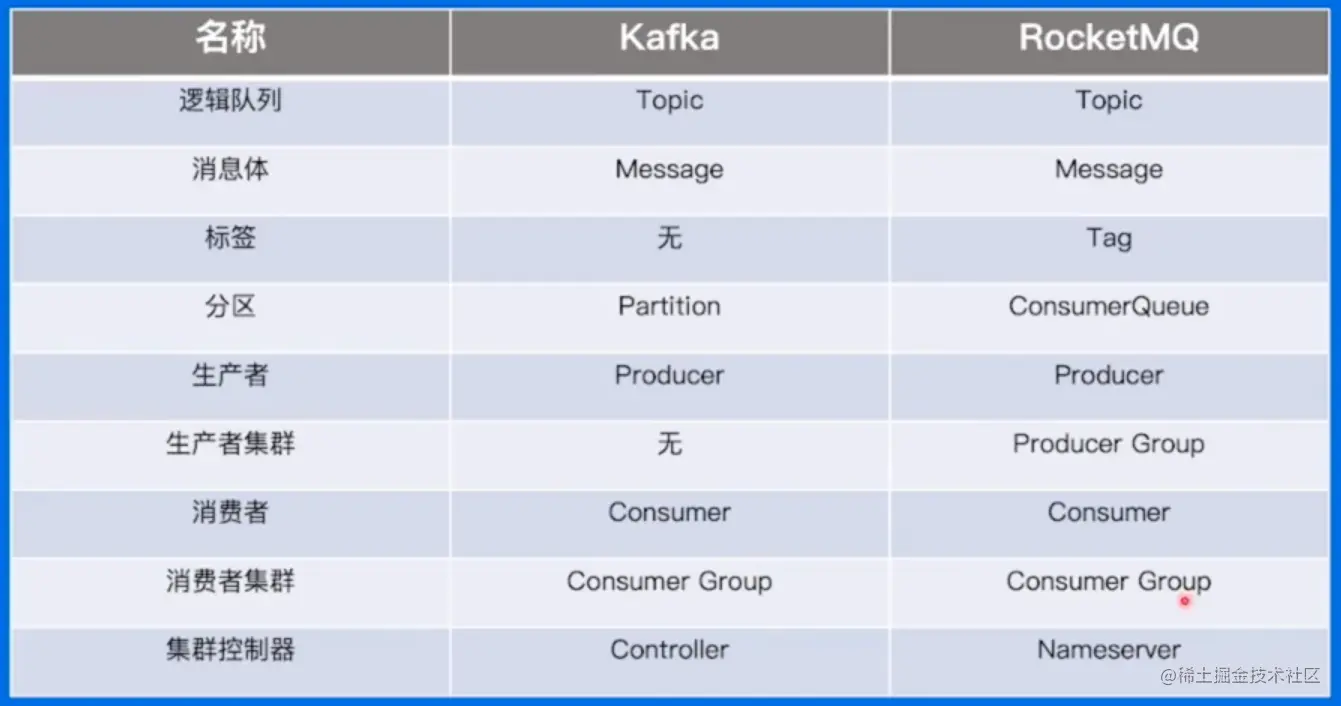 | 名称 | Kafka | RocketMQ |
|---|---|---|
| 逻辑队列 | Topic | Topic |
| 消息体 | Message | Message |
| 标签 | 无 | Tag |
| 分区 | Partition | ConsumerQueue |
| 生产者 | Producer | Producer |
| 生产者集群 | 无 | Producer Group |
| 消费者 | Consumer | Consumer |
| 消费者集群 | Consumer Group | Consumer Group |
| 集群控制器 | Controller | Nameserver |

@稀土掘金技术社区